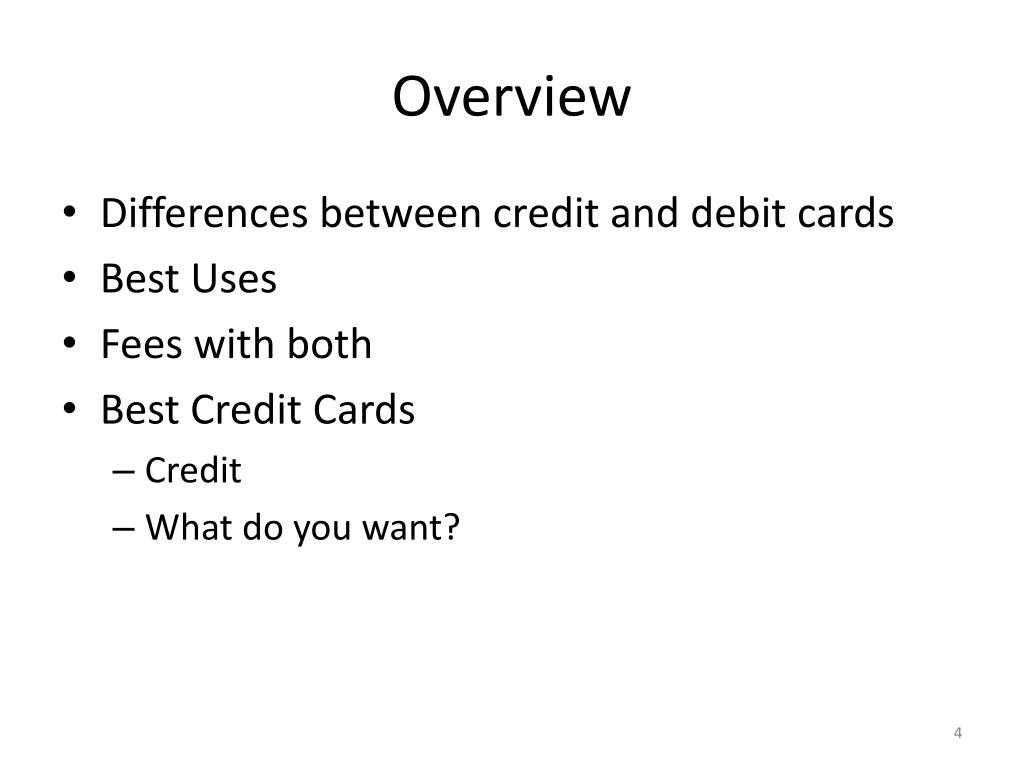 Overview

• Differences between credit and debit cards
• Best Uses
• Fees with both
• Best Credit Cards
  – Credit
  – What do you want?

4